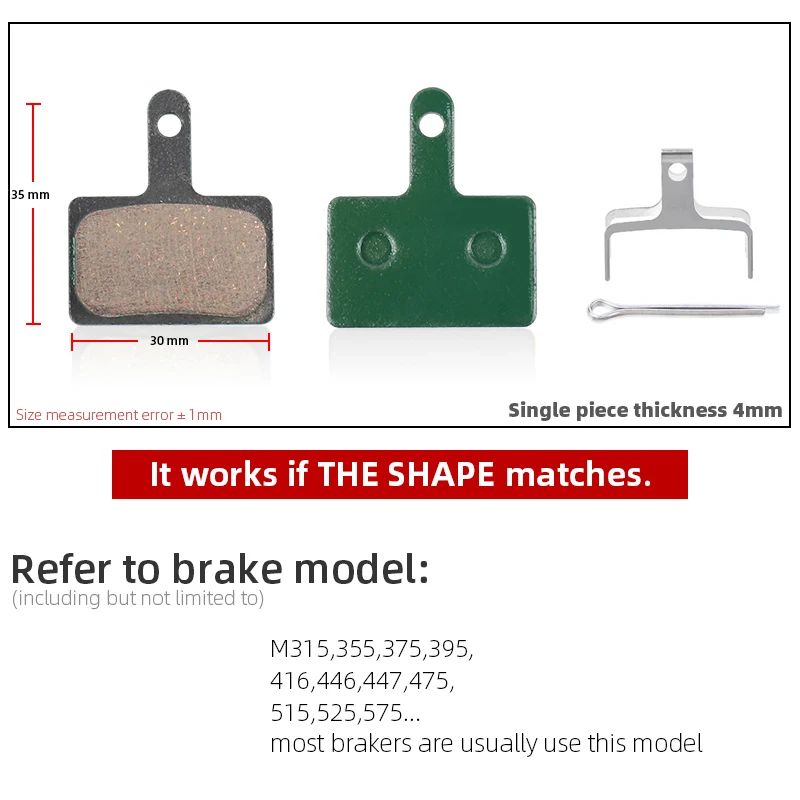 35 mm

30 mm

Size measurement error ± 1mm

Single piece thickness 4mm

It works if THE SHAPE matches.

Refer to brake model:
(including but not limited to)

M315,355,375,395,
416,446,447,475,
515,525,575...
most brakers are usually use this model